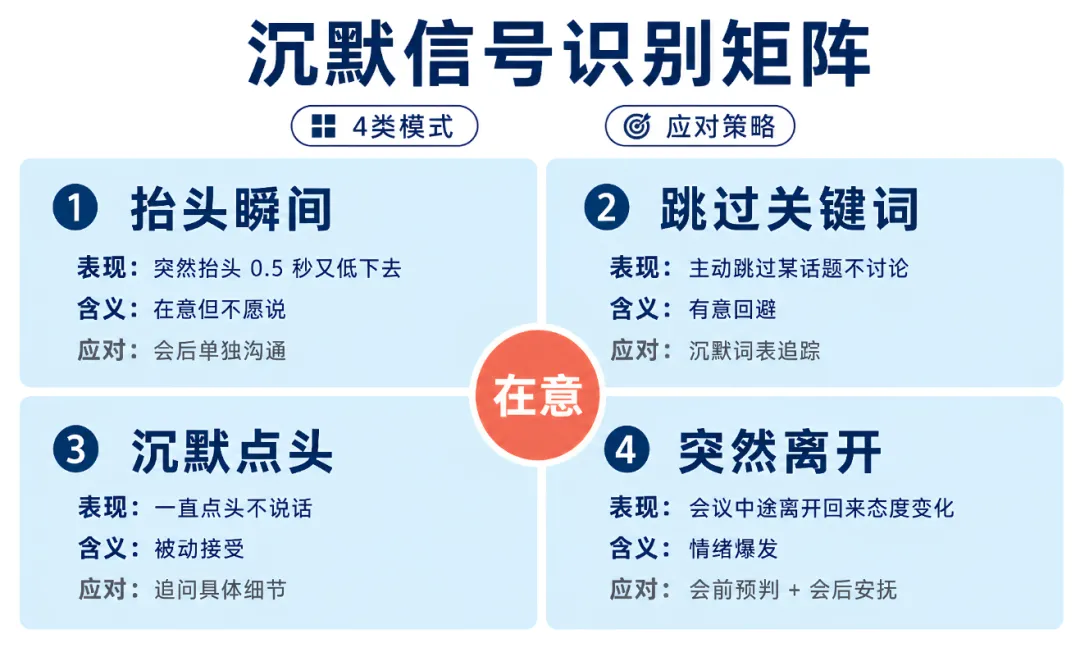 沉默信号识别矩阵

4类模式

应对策略

1 抬头瞬间

表现：突然抬头 0.5 秒又低下去

含义：在意但不愿说

应对：会后单独沟通

2 跳过关键词

表现：主动跳过某话题不讨论

含义：有意回避

应对：沉默词表追踪

在意

3 沉默点头

表现：一直点头不说话

含义：被动接受

应对：追问具体细节

4 突然离开

表现：会议中途离开回来态度变化

含义：情绪爆发

应对：会前预判 + 会后安抚